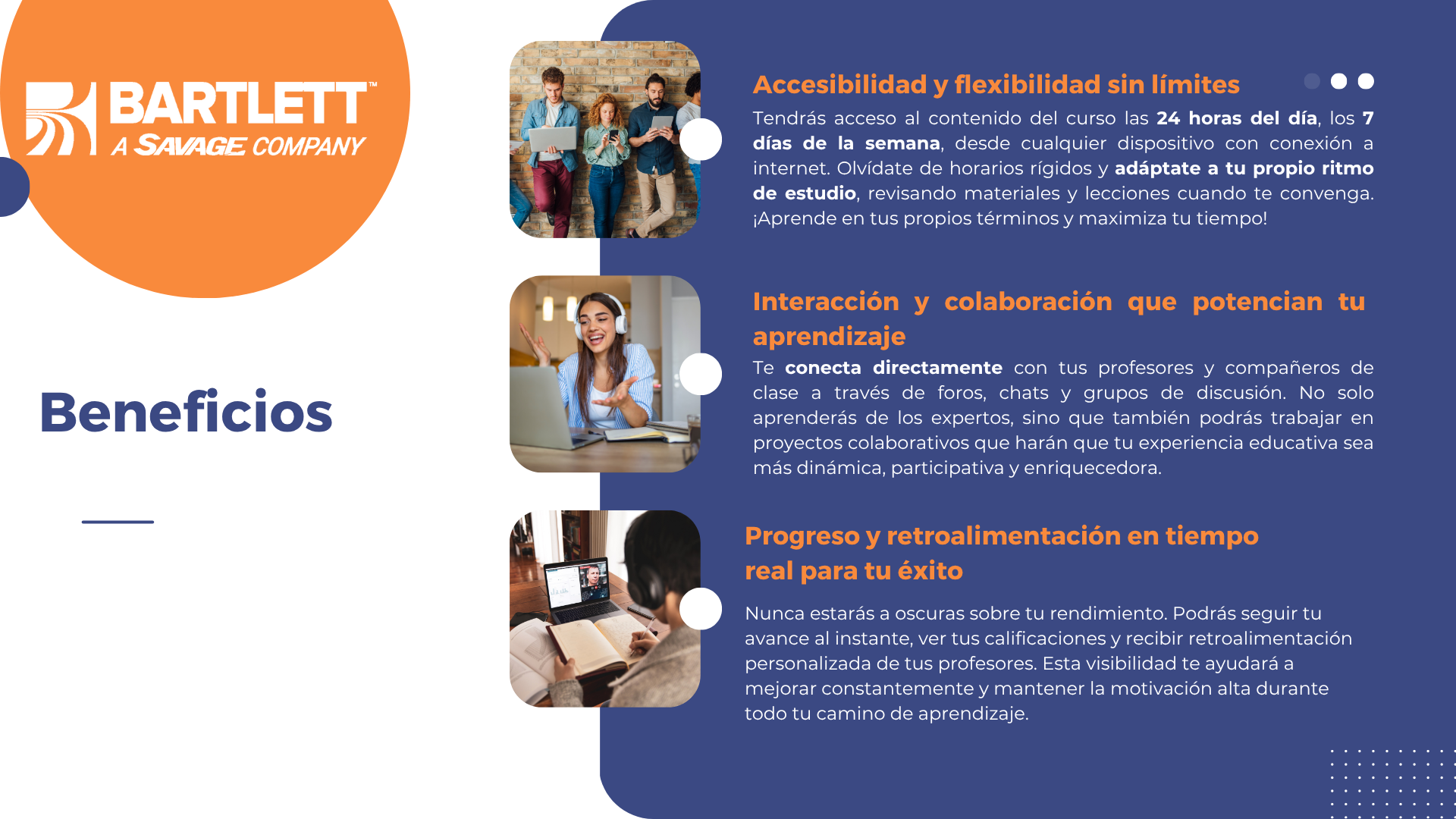 BARTLETT™
A SAVAGE COMPANY

Beneficios

Accesibilidad y flexibilidad sin límites

Tendrás acceso al contenido del curso las 24 horas del día, los 7 días de la semana, desde cualquier dispositivo con conexión a internet. Olvídate de horarios rígidos y adáptate a tu propio ritmo de estudio, revisando materiales y lecciones cuando te convenga. ¡Aprende en tus propios términos y maximiza tu tiempo!

Interacción y colaboración que potencian tu aprendizaje

Te conecta directamente con tus profesores y compañeros de clase a través de foros, chats y grupos de discusión. No solo aprenderás de los expertos, sino que también podrás trabajar en proyectos colaborativos que harán que tu experiencia educativa sea más dinámica, participativa y enriquecedora.

Progreso y retroalimentación en tiempo real para tu éxito

Nunca estarás a oscuras sobre tu rendimiento. Podrás seguir tu avance al instante, ver tus calificaciones y recibir retroalimentación personalizada de tus profesores. Esta visibilidad te ayudará a mejorar constantemente y mantener la motivación alta durante todo tu camino de aprendizaje.